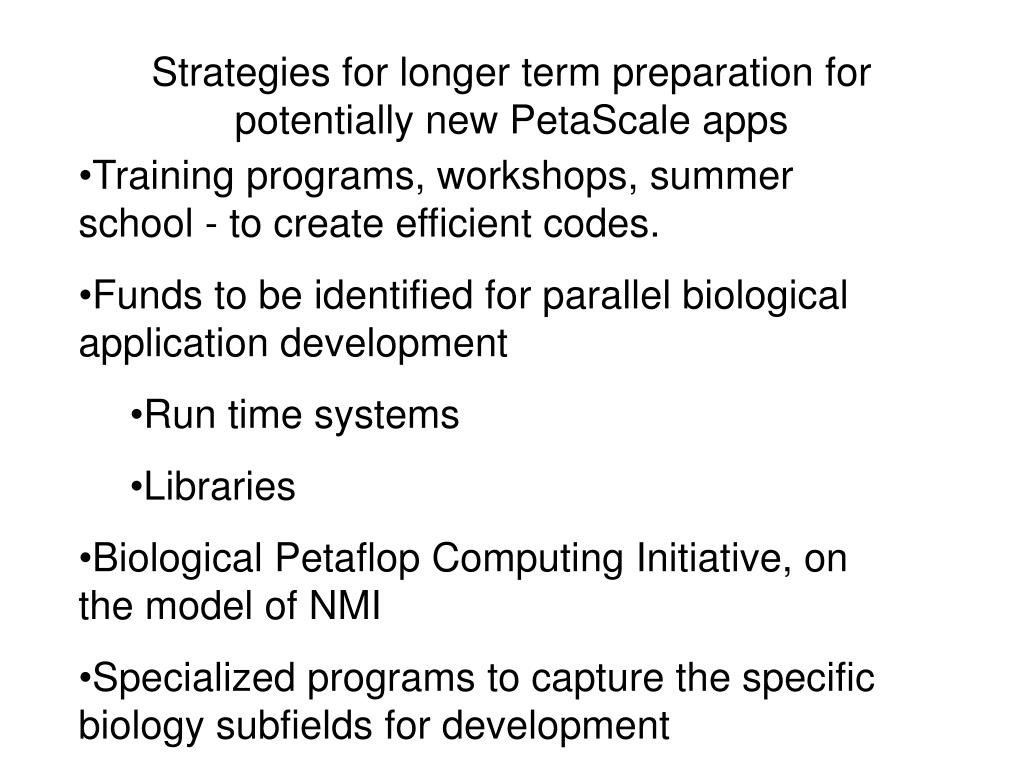 Strategies for longer term preparation for potentially new PetaScale apps

•Training programs, workshops, summer school - to create efficient codes.

•Funds to be identified for parallel biological application development

•Run time systems

•Libraries

•Biological Petaflop Computing Initiative, on the model of NMI

•Specialized programs to capture the specific biology subfields for development